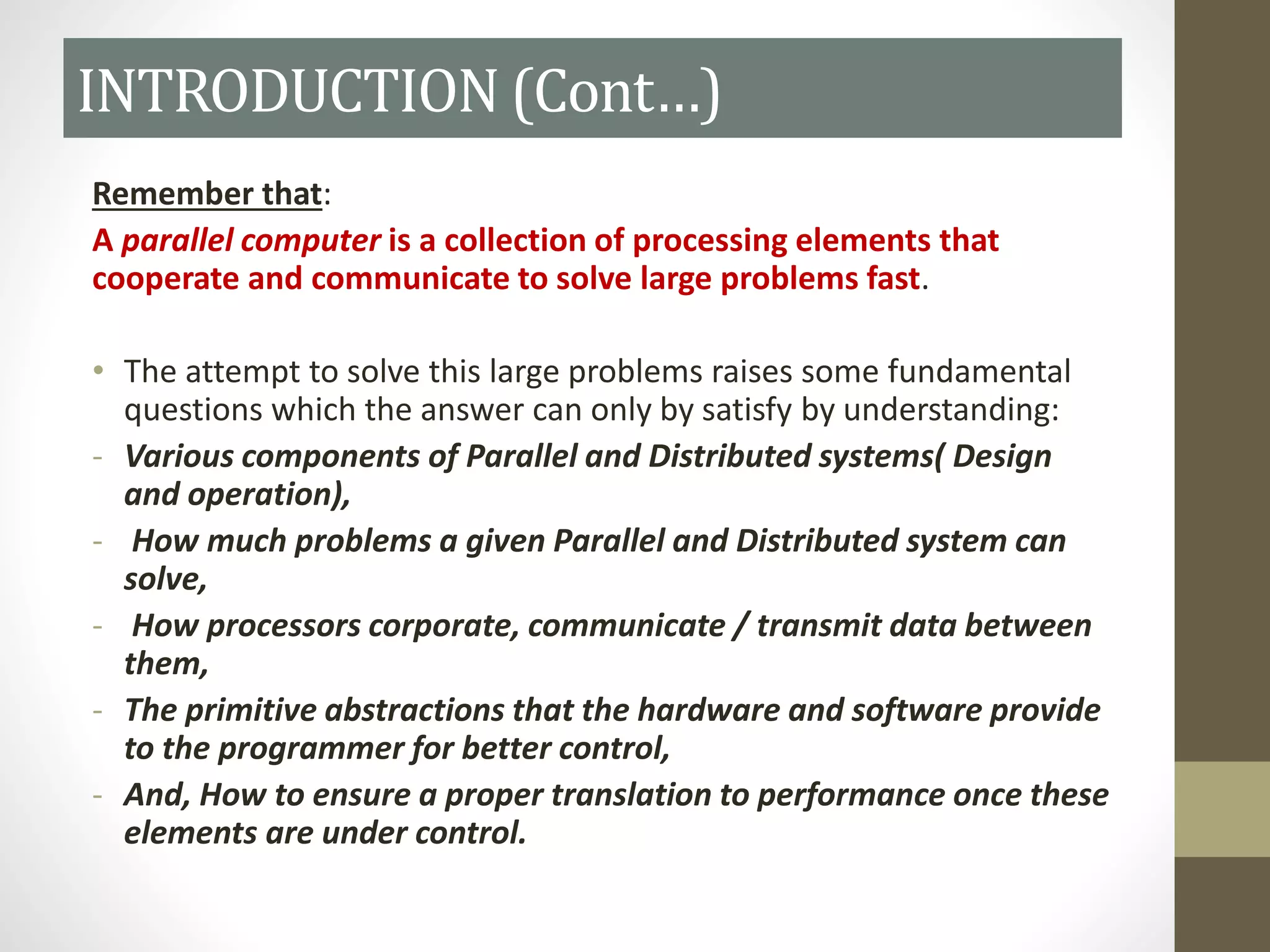 INTRODUCTION (Cont…)

Remember that:

A parallel computer is a collection of processing elements that cooperate and communicate to solve large problems fast.

• The attempt to solve this large problems raises some fundamental questions which the answer can only by satisfy by understanding:
- Various components of Parallel and Distributed systems( Design and operation),
- How much problems a given Parallel and Distributed system can solve,
- How processors corporate, communicate / transmit data between them,
- The primitive abstractions that the hardware and software provide to the programmer for better control,
- And, How to ensure a proper translation to performance once these elements are under control.